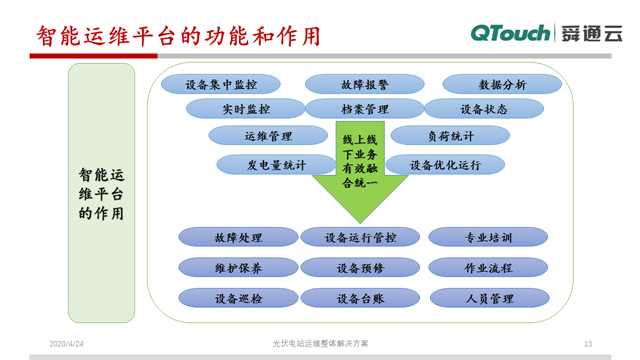 智能运维平台的功能和作用

QTouch 舜通云

智能运维平台的作用

设备集中监控
故障报警
数据分析
实时监控
档案管理
设备状态
运维管理
负荷统计
发电量统计
设备优化运行

线上线下业务有效融合统一

故障处理
设备运行管控
专业培训
维护保养
设备预修
作业流程
设备巡检
设备台账
人员管理

2020/4/24
光伏电站运维整体解决方案
13